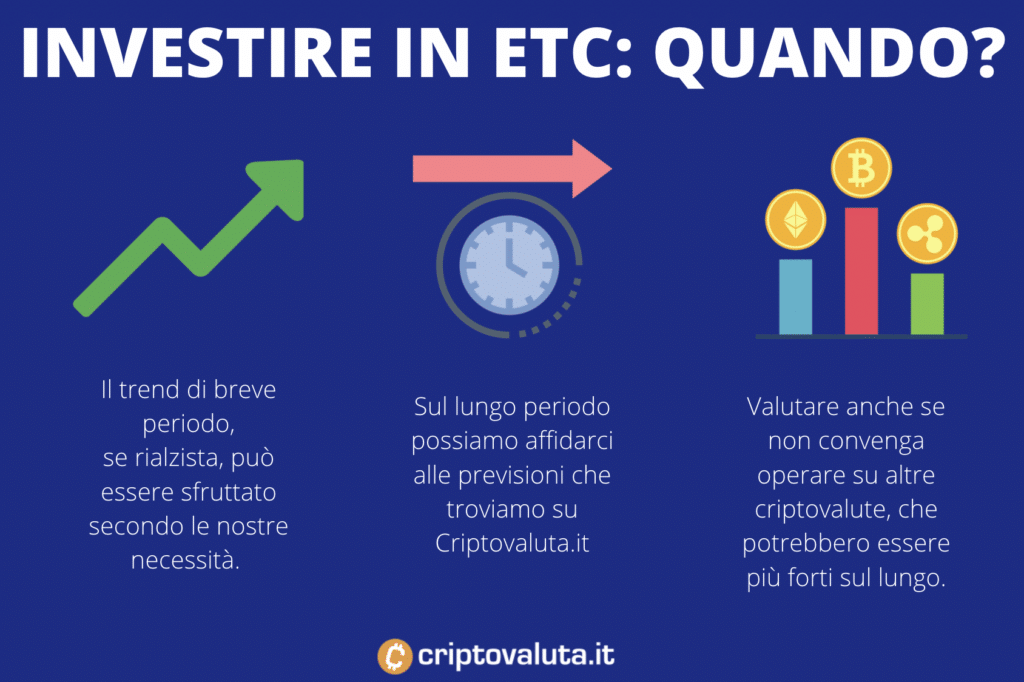 INVESTIRE IN ETC: QUANDO?

Il trend di breve periodo, se rialzista, può essere sfruttato secondo le nostre necessità.

Sul lungo periodo possiamo affidarci alle previsioni che troviamo su Criptovaluta.it

Valutare anche se non convenga operare su altre criptovalute, che potrebbero essere più forti sul lungo.

criptovaluta.it